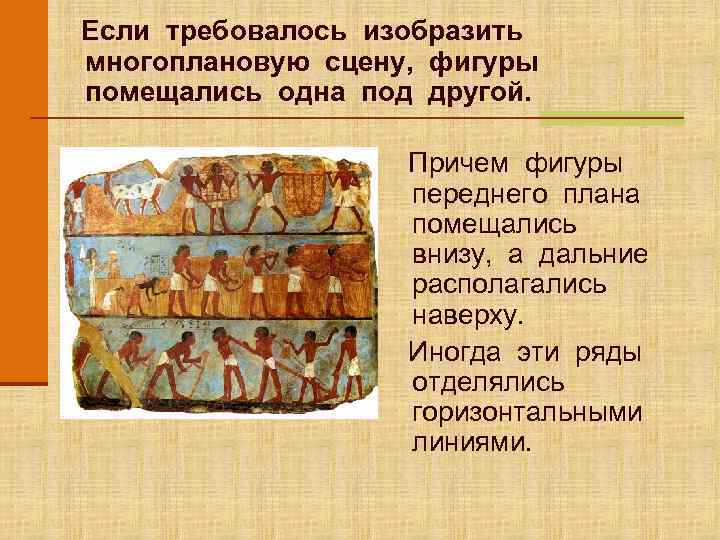 Если требовалось изобразить многоплановую сцену, фигуры помещались одна под другой.

Причем фигуры переднего плана помещались внизу, а дальние располагались наверху.

Иногда эти ряды отделялись горизонтальными линиями.